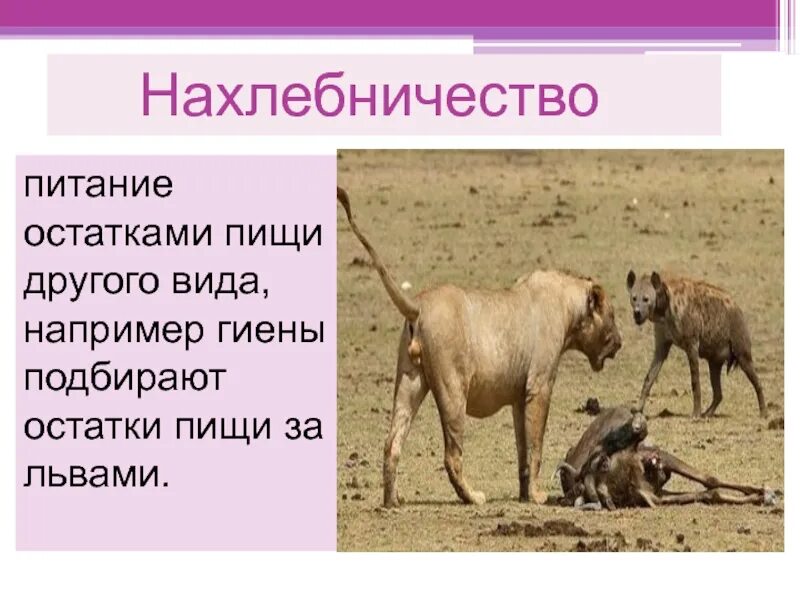 Нахлебничество

питание остатками пищи другого вида, например гиены подбирают остатки пищи за львами.